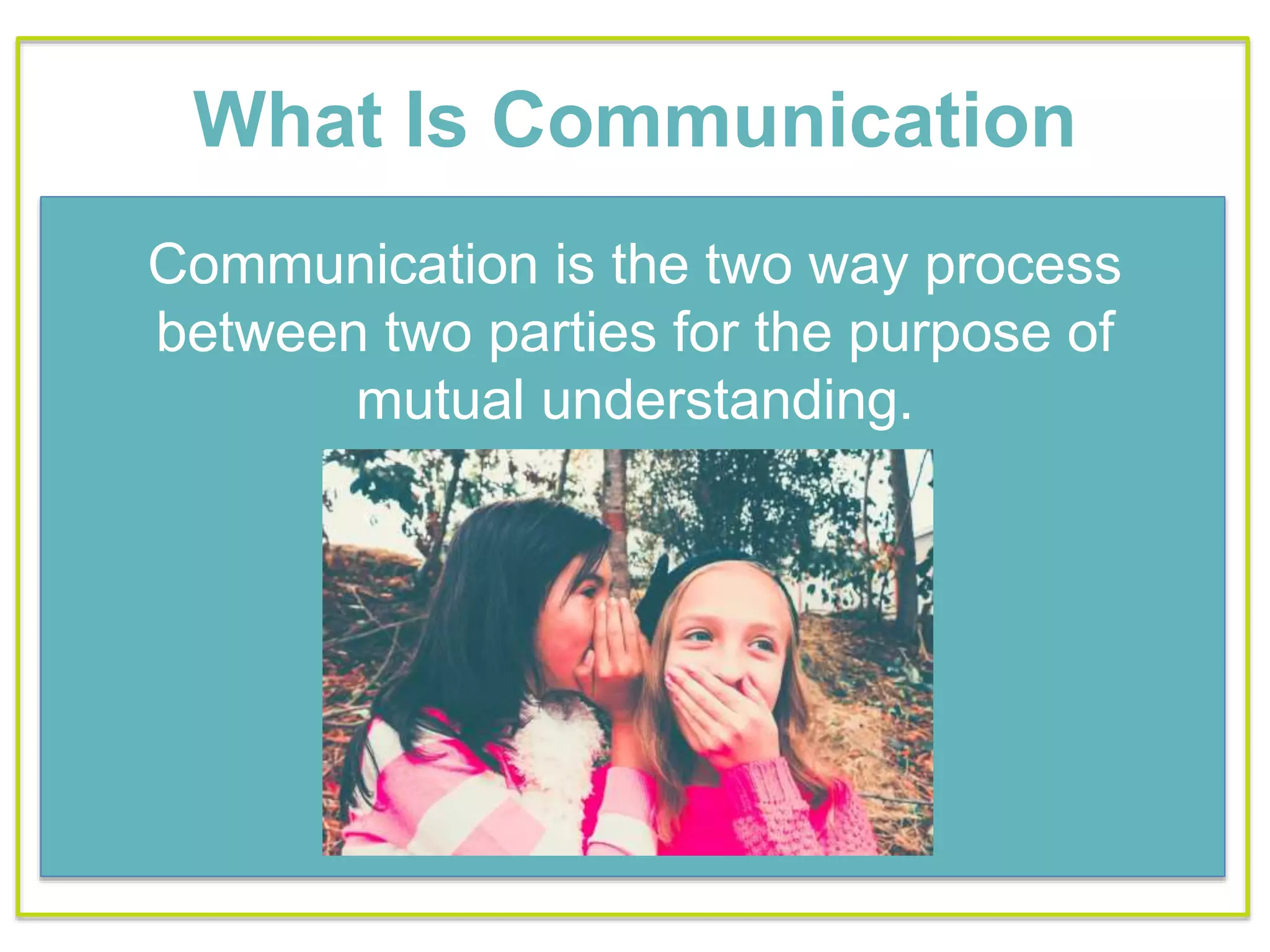 What Is Communication

Communication is the two way process between two parties for the purpose of mutual understanding.